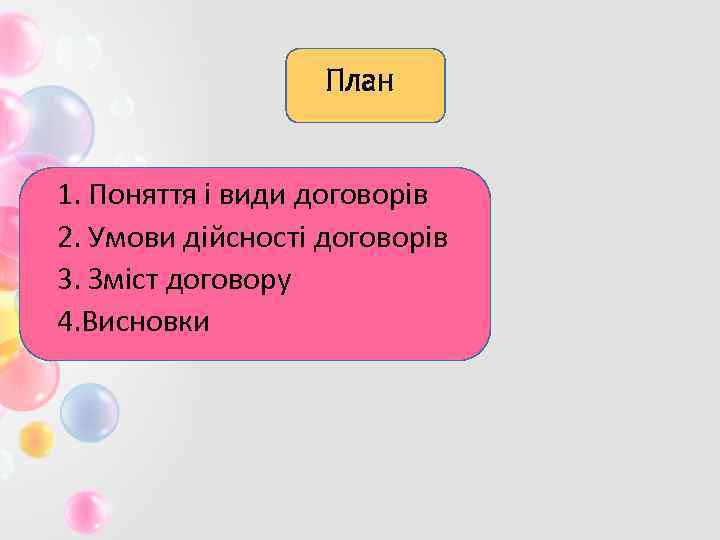 План

1. Поняття і види договорів
2. Умови дійсності договорів
3. Зміст договору
4.Висновки